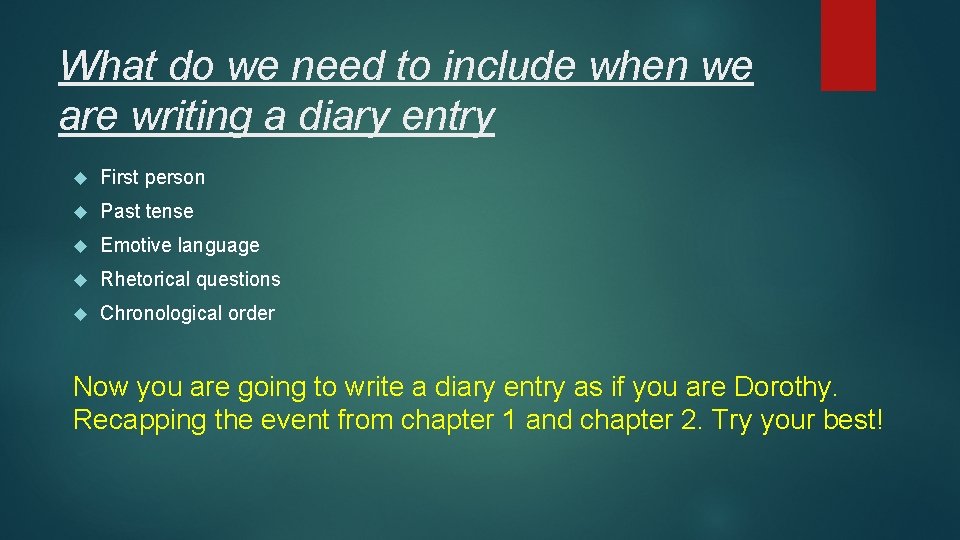 What do we need to include when we are writing a diary entry

First person

Past tense

Emotive language

Rhetorical questions

Chronological order

Now you are going to write a diary entry as if you are Dorothy. Recapping the event from chapter 1 and chapter 2. Try your best!